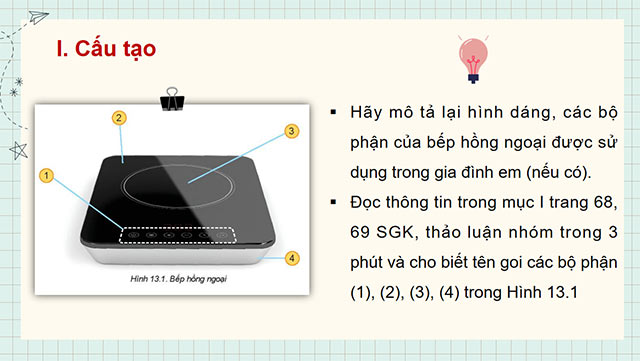 I. Cấu tạo

2

3

1

4

Hình 13.1. Bếp hồng ngoại

▪ Hãy mô tả lại hình dáng, các bộ phận của bếp hồng ngoại được sử dụng trong gia đình em (nếu có).

▪ Đọc thông tin trong mục I trang 68, 69 SGK, thảo luận nhóm trong 3 phút và cho biết tên goi các bộ phận (1), (2), (3), (4) trong Hình 13.1